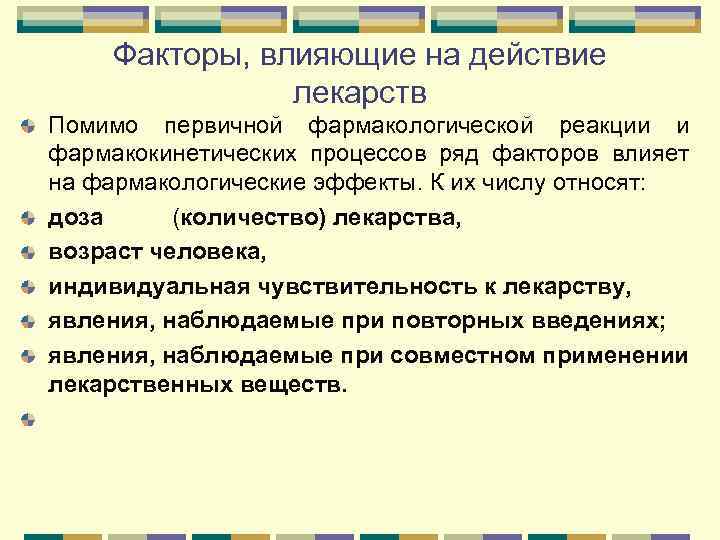 Факторы, влияющие на действие лекарств

Помимо первичной фармакологической реакции и фармакокинетических процессов ряд факторов влияет на фармакологические эффекты. К их числу относят:

доза (количество) лекарства,

возраст человека,

индивидуальная чувствительность к лекарству,

явления, наблюдаемые при повторных введениях;

явления, наблюдаемые при совместном применении лекарственных веществ.